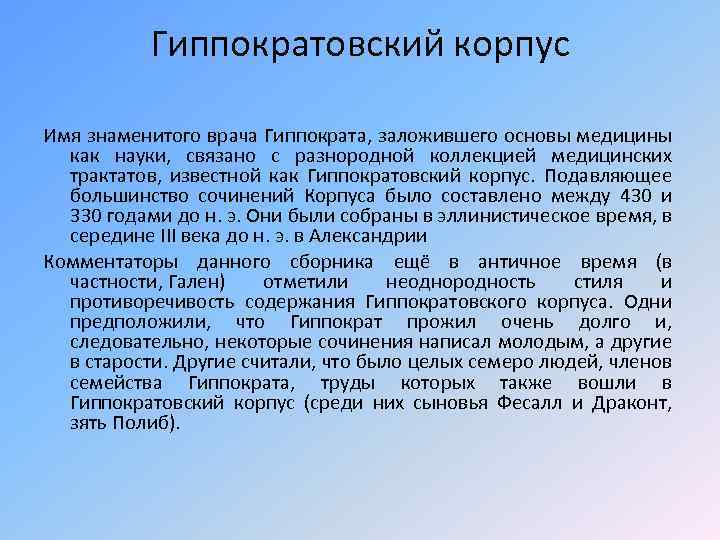 Гиппократовский корпус

Имя знаменитого врача Гиппократа, заложившего основы медицины как науки, связано с разнородной коллекцией медицинских трактатов, известной как Гиппократовский корпус. Подавляющее большинство сочинений Корпуса было составлено между 430 и 330 годами до н. э. Они были собраны в эллинистическое время, в середине III века до н. э. в Александрии

Комментаторы данного сборника ещё в античное время (в частности, Гален) отметили неоднородность стиля и противоречивость содержания Гиппократовского корпуса. Одни предположили, что Гиппократ прожил очень долго и, следовательно, некоторые сочинения написал молодым, а другие в старости. Другие считали, что было целых семеро людей, членов семейства Гиппократа, труды которых также вошли в Гиппократовский корпус (среди них сыновья Фесалл и Драконт, зять Полиб).